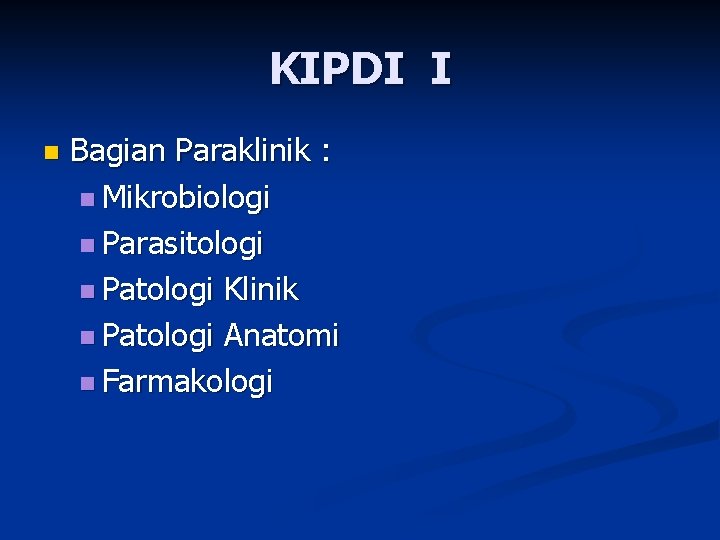 KIPDI I

Bagian Paraklinik :
Mikrobiologi
Parasitologi
Patologi Klinik
Patologi Anatomi
Farmakologi